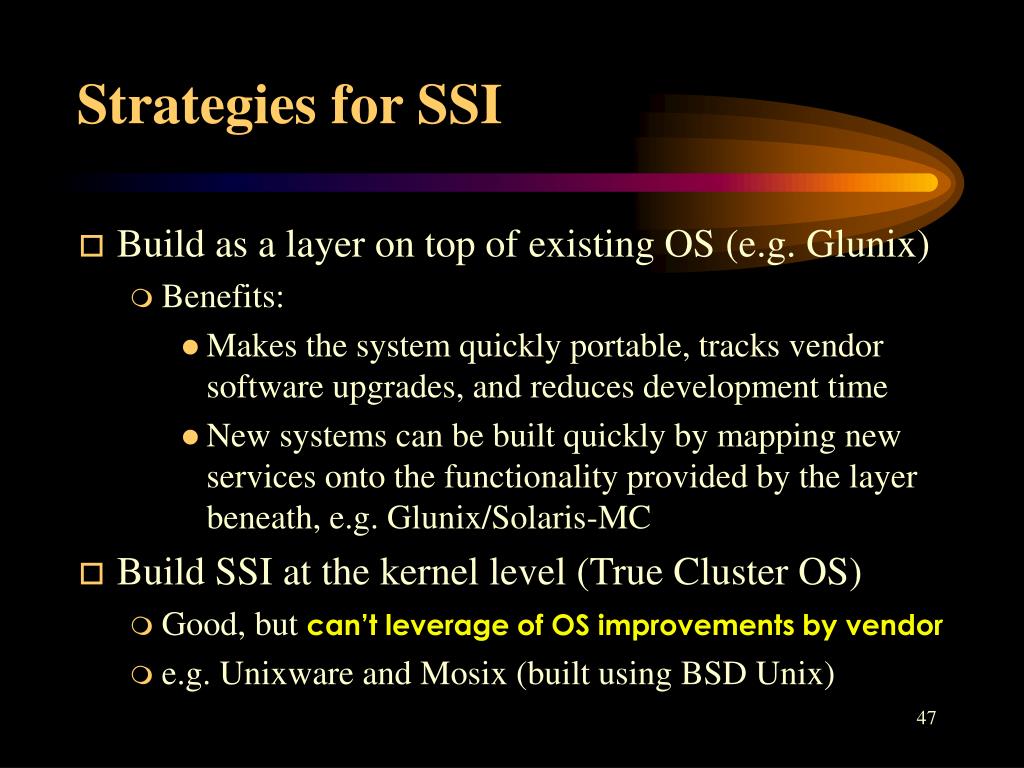 Strategies for SSI

Build as a layer on top of existing OS (e.g. Glunix)

Benefits:

Makes the system quickly portable, tracks vendor software upgrades, and reduces development time

New systems can be built quickly by mapping new services onto the functionality provided by the layer beneath, e.g. Glunix/Solaris-MC

Build SSI at the kernel level (True Cluster OS)

Good, but can't leverage of OS improvements by vendor

e.g. Unixware and Mosix (built using BSD Unix)

47